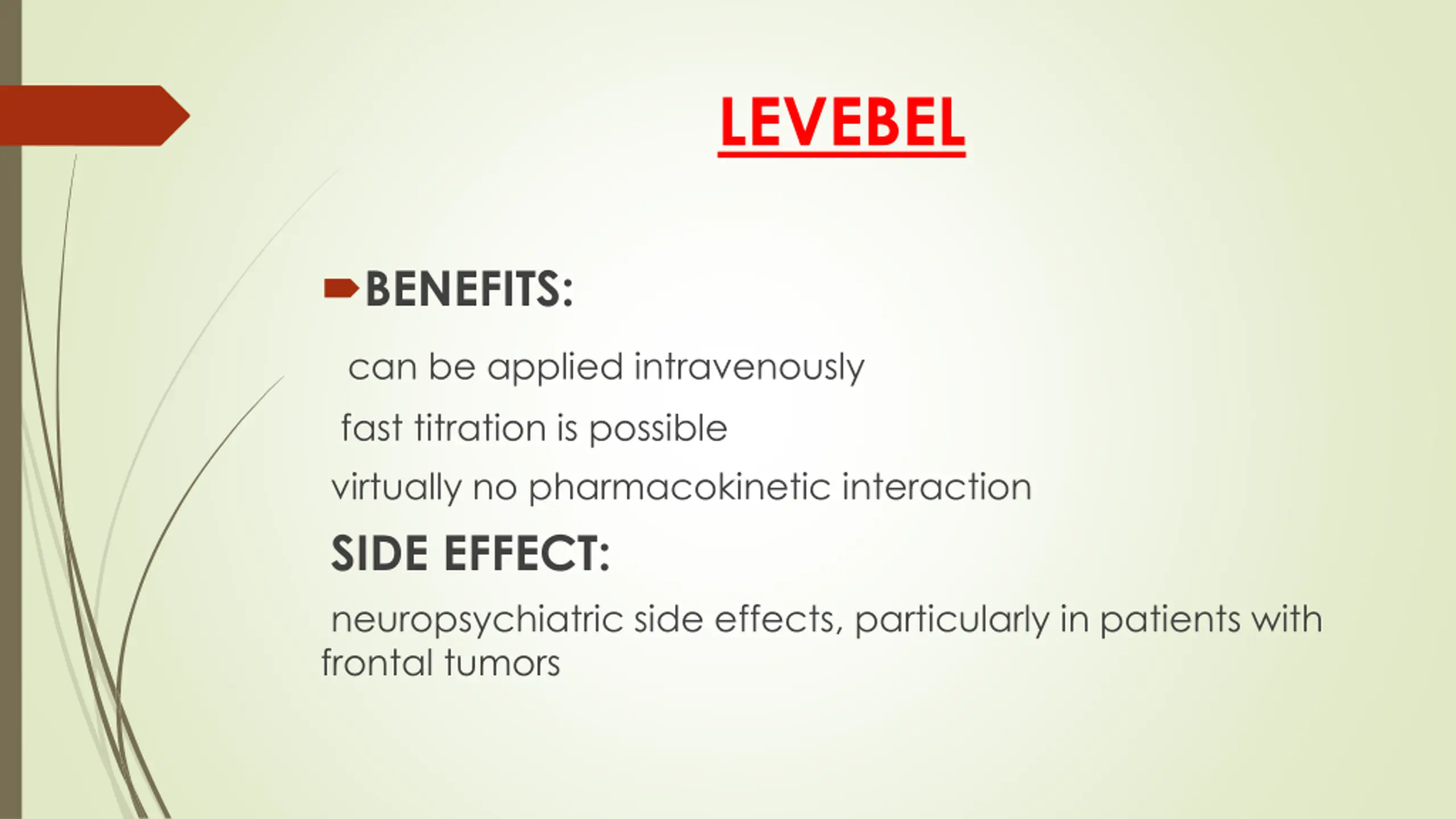 LEVEBEL

BENEFITS:

can be applied intravenously

fast titration is possible

virtually no pharmacokinetic interaction

SIDE EFFECT:

neuropsychiatric side effects, particularly in patients with frontal tumors